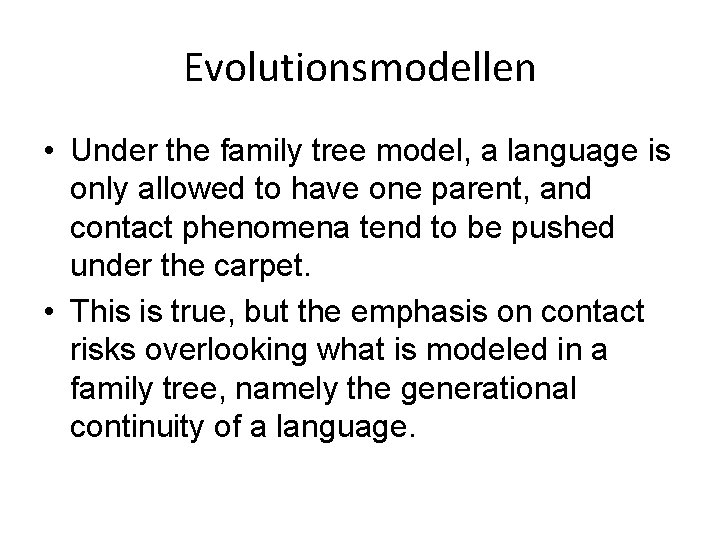 Evolutionsmodellen

• Under the family tree model, a language is only allowed to have one parent, and contact phenomena tend to be pushed under the carpet.

• This is true, but the emphasis on contact risks overlooking what is modeled in a family tree, namely the generational continuity of a language.